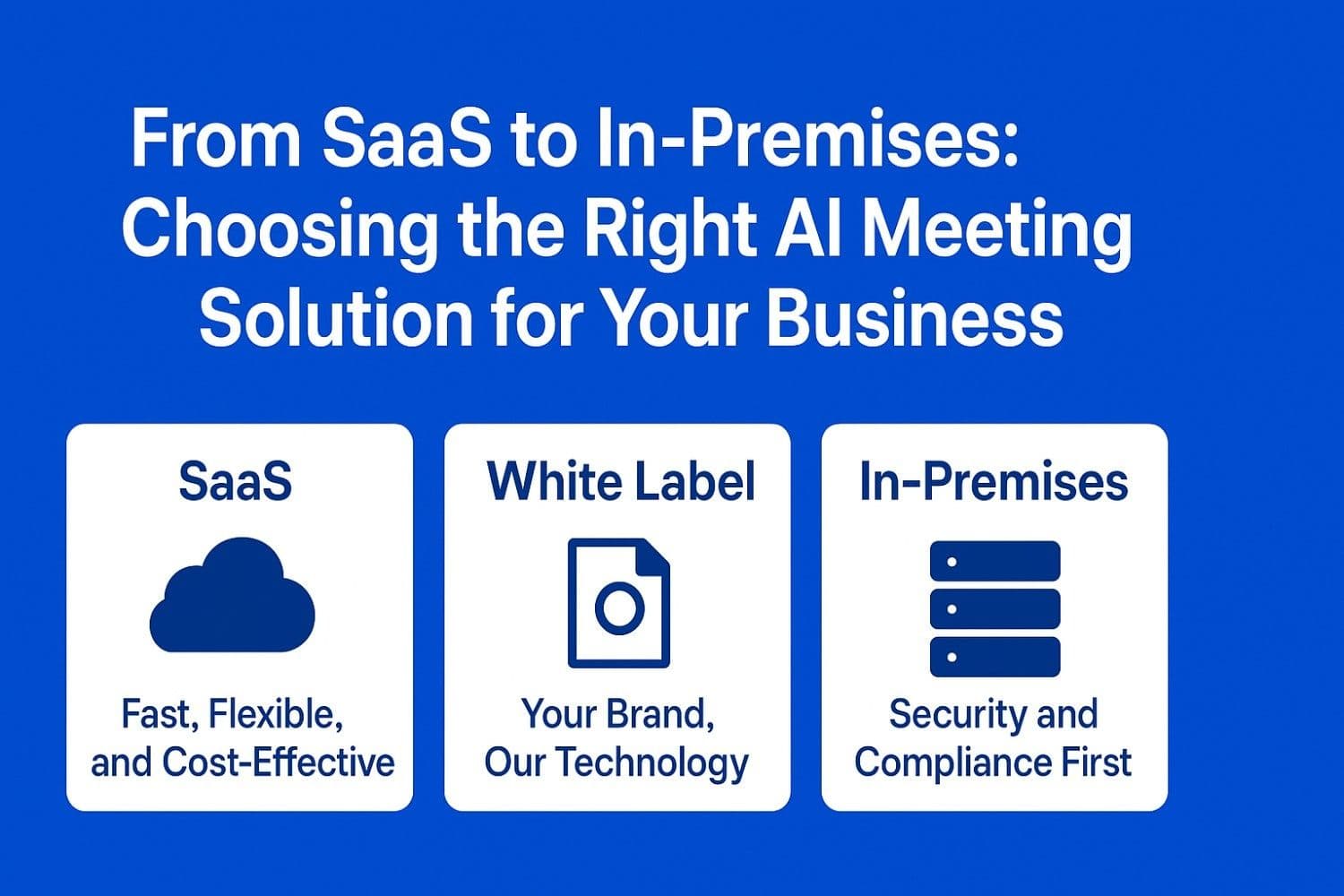 From SaaS to In-Premises: Choosing the Right AI Meeting Solution for Your Business

SaaS

Fast, Flexible, and Cost-Effective

White Label

Your Brand, Our Technology

In-Premises

Security and Compliance First